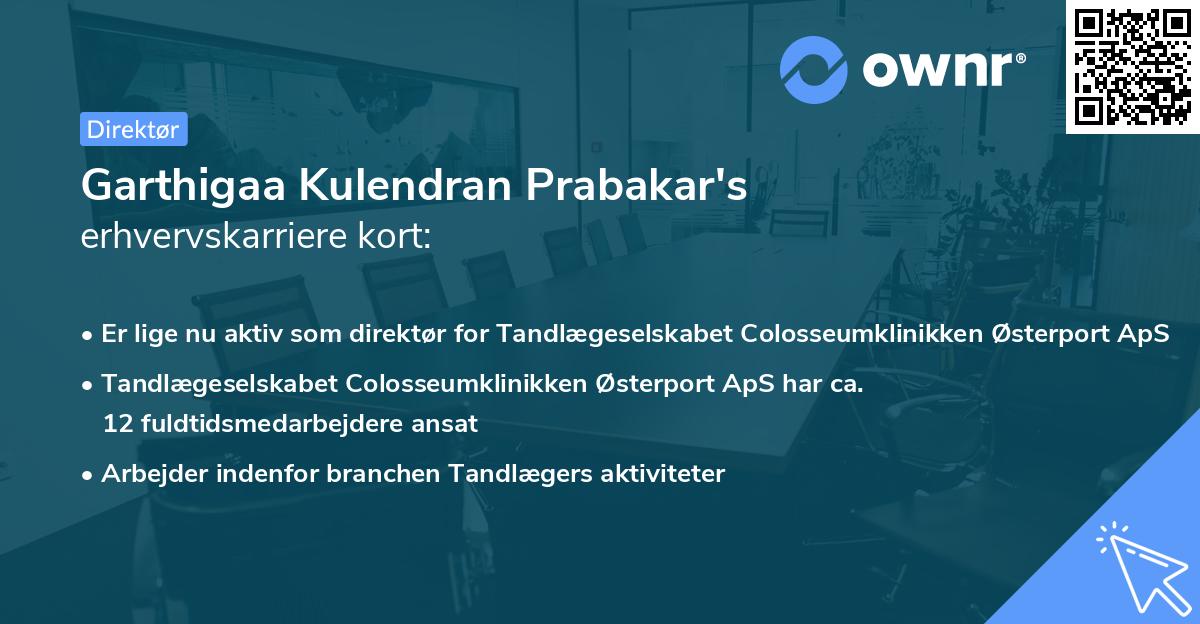 ownr®

Direktør

Garthigaa Kulendran Prabakar's erhvervskarriere kort:

• Er lige nu aktiv som direktør for Tandlægeselskabet Colosseumklinikken Østerport ApS

• Tandlægeselskabet Colosseumklinikken Østerport ApS har ca. 12 fuldtidsmedarbejdere ansat

• Arbejder indenfor branchen Tandlægers aktiviteter